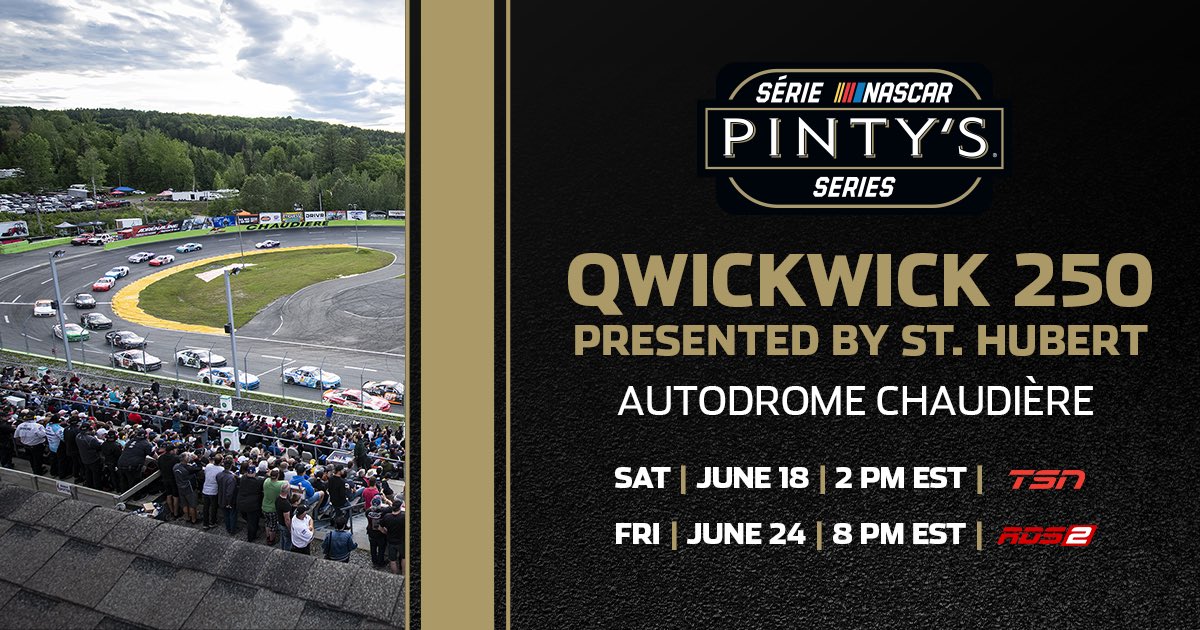 CHAUDIÈRE

SÉRIE NASCAR
PINTY'S
SERIES

QWICKWICK 250
PRESENTED BY ST. HUBERT
AUTODROME CHAUDIÈRE

SAT | JUNE 18 | 2 PM EST | TSN
FRI | JUNE 24 | 8 PM EST | RDS2